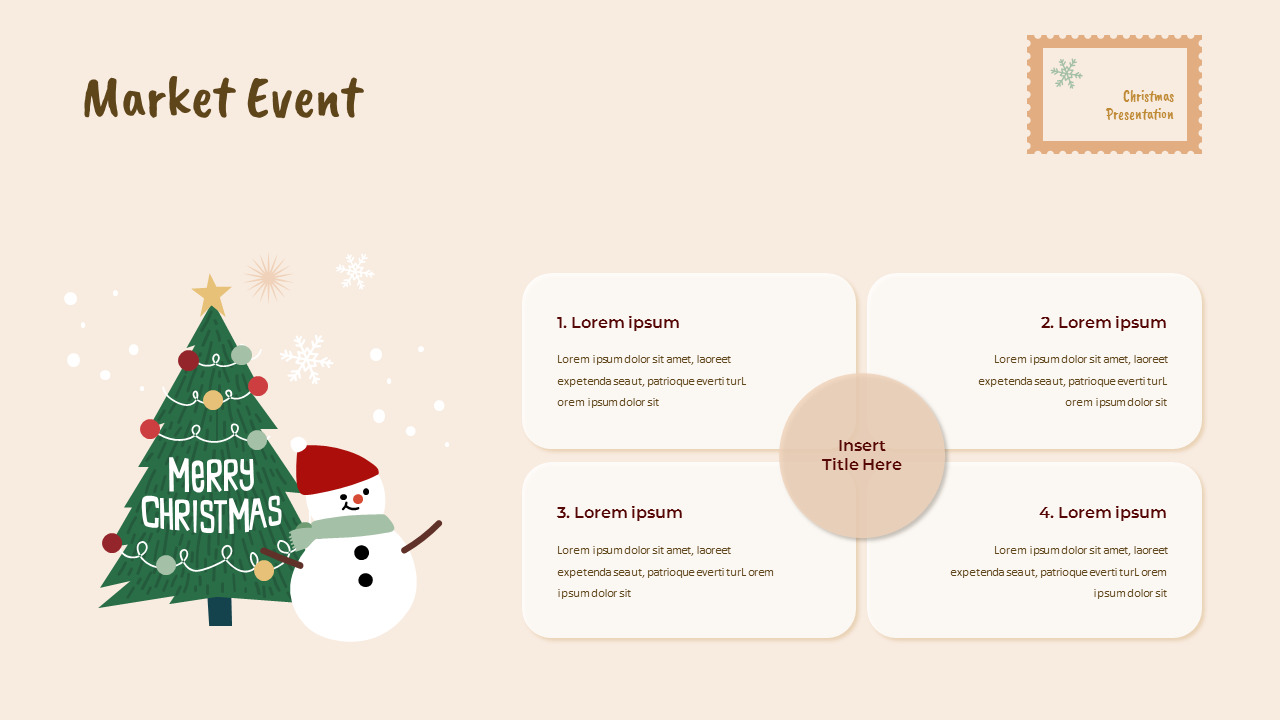 Market Event

Christmas Presentation

MERRY CHRISTMAS

1. Lorem ipsum

Lorem ipsum dolor sit amet, laoreet expetenda seaut, patrioque everti turL orem ipsum dolor sit

2. Lorem ipsum

Lorem ipsum dolor sit amet, laoreet expetenda seaut, patrioque everti turL orem ipsum dolor sit

Insert Title Here

3. Lorem ipsum

Lorem ipsum dolor sit amet, laoreet expetenda seaut, patrioque everti turL orem ipsum dolor sit

4. Lorem ipsum

Lorem ipsum dolor sit amet, laoreet expetenda seaut, patrioque everti turL orem ipsum dolor sit